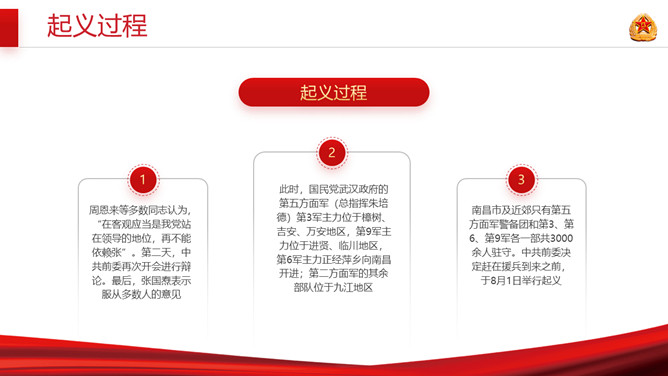 起义过程

起义过程

1

周恩来等多数同志认为，“在客观应当是我党站在领导的地位，再不能依赖张”。第二天，中共前委再次开会进行辩论。最后，张国焘表示服从多数人的意见

2

此时，国民党武汉政府的第五方面军（总指挥朱培德）第3军主力位于樟树、吉安、万安地区，第9军主力位于进贤、临川地区，第6军主力正经萍乡向南昌开进；第二方面军的其余部队位于九江地区

3

南昌市及近郊只有第五方面军警备团和第3、第6、第9军各一部共3000余人驻守。中共前委决定赶在援兵到来之前，于8月1日举行起义